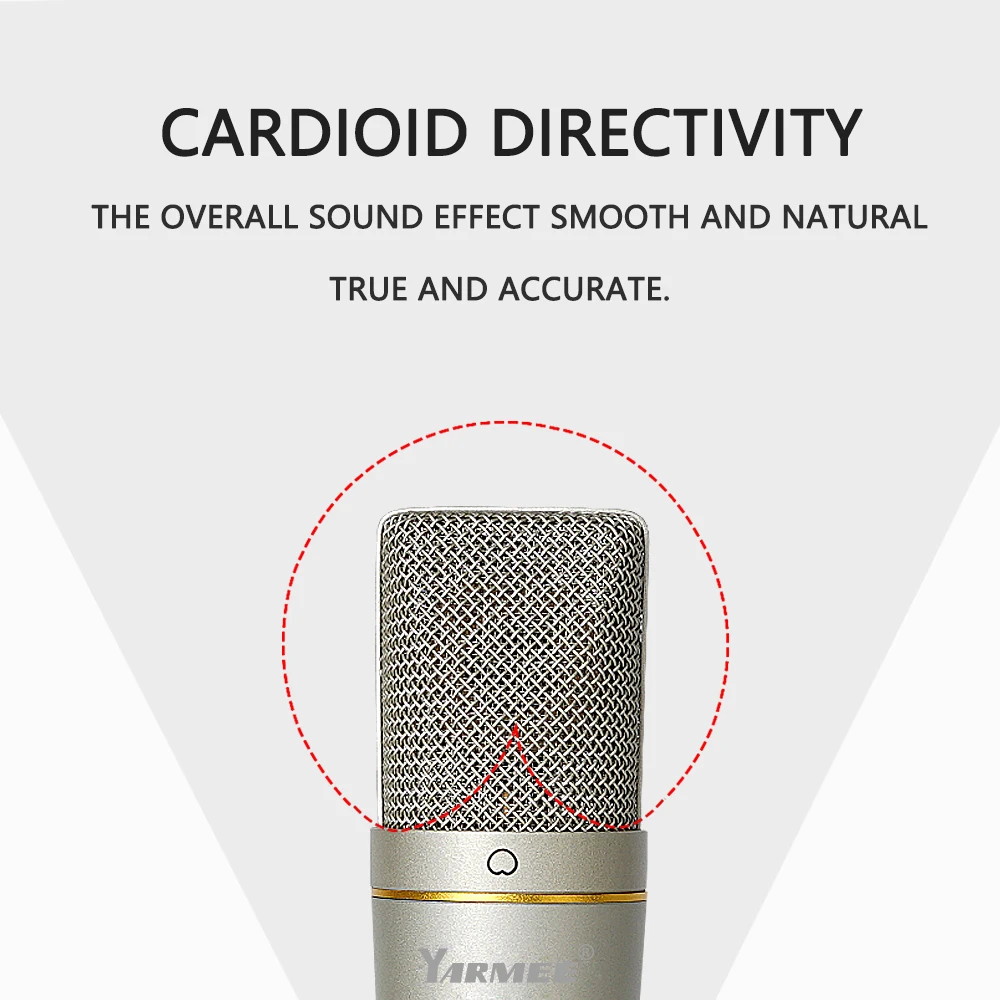 CARDIOID DIRECTIVITY

THE OVERALL SOUND EFFECT SMOOTH AND NATURAL

TRUE AND ACCURATE.

YARMEE®